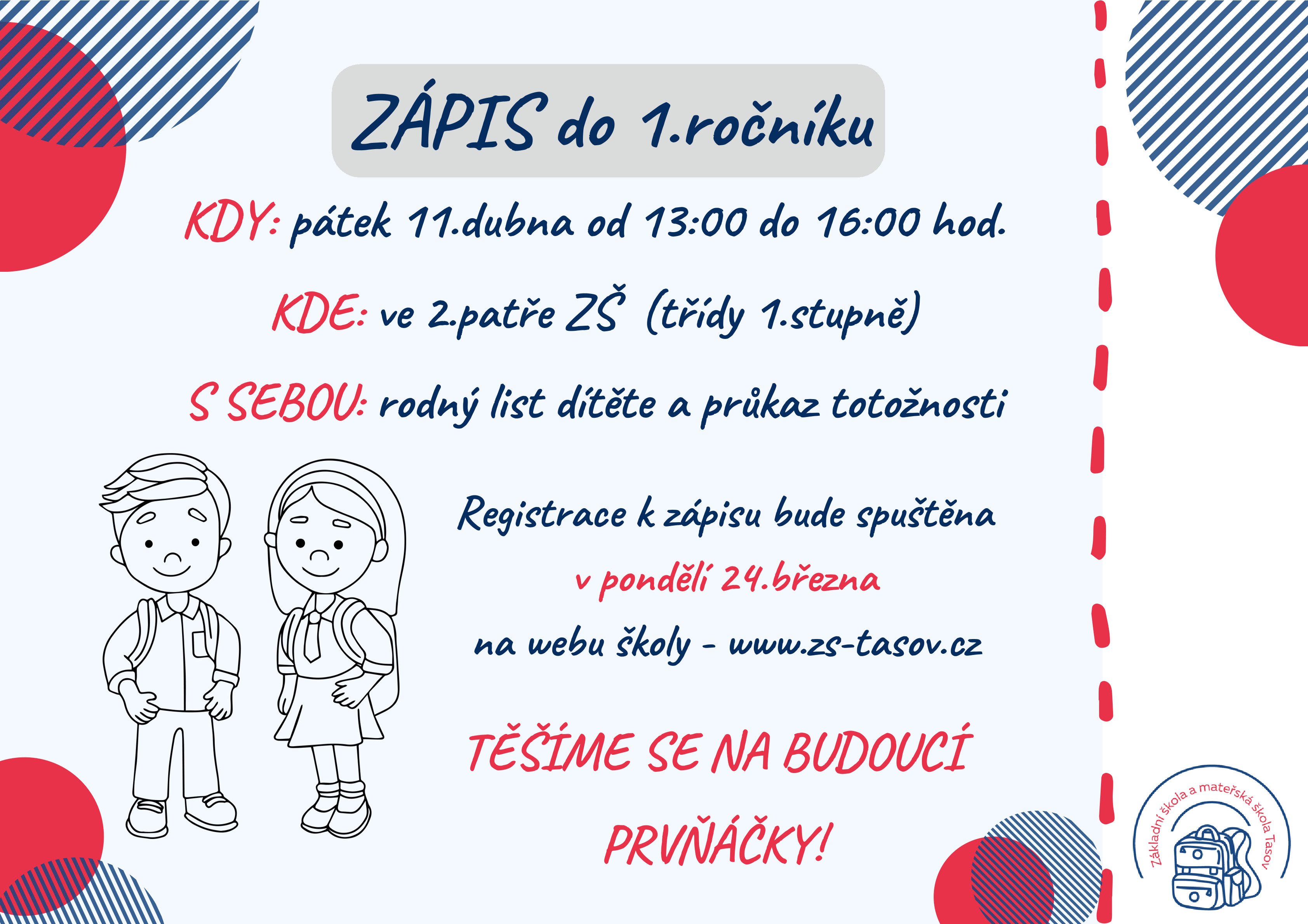 ZÁPIS do 1.ročníku

KDY: pátek 11.dubna od 13:00 do 16:00 hod.

KDE: ve 2.patře ZŠ (třídy 1.stupně)

S SEBOU: rodný list dítěte a průkaz totožnosti

Registrace k zápisu bude spuštěna

v pondělí 24.března

na webu školy - www.zs-tasov.cz

TĚŠÍME SE NA BUDOUCÍ

PRVŇÁČKY!

Základní škola a mateřská škola Tasov